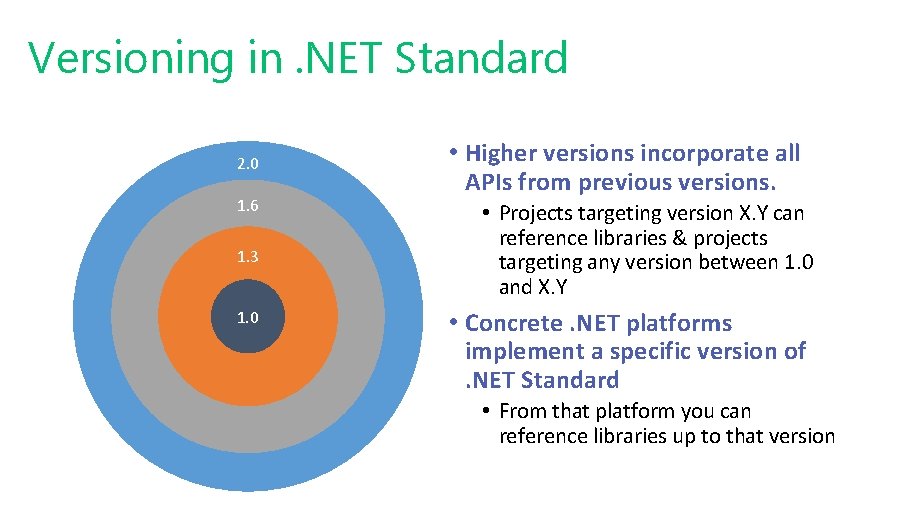 Versioning in .NET Standard

2.0

1.6

1.3

1.0

• Higher versions incorporate all APIs from previous versions.
  • Projects targeting version X.Y can reference libraries & projects targeting any version between 1.0 and X.Y

• Concrete .NET platforms implement a specific version of .NET Standard
  • From that platform you can reference libraries up to that version